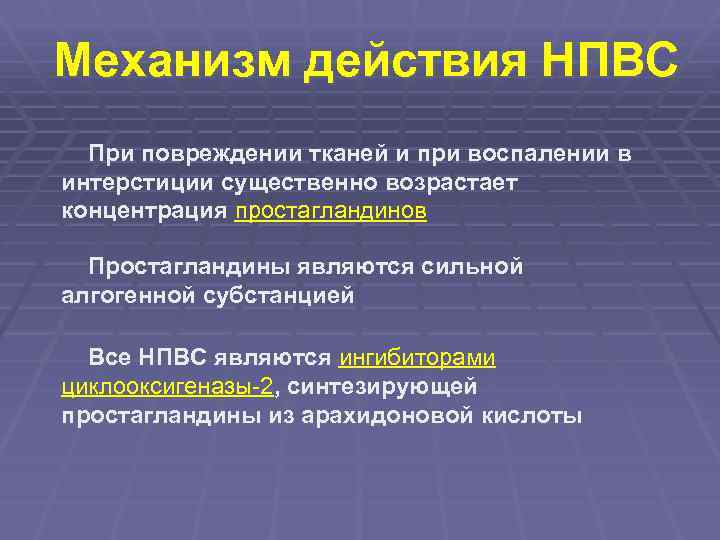 Механизм действия НПВС

При повреждении тканей и при воспалении в интерстиции существенно возрастает концентрация простагландинов

Простагландины являются сильной алгогенной субстанцией

Все НПВС являются ингибиторами циклооксигеназы-2, синтезирующей простагландины из арахидоновой кислоты